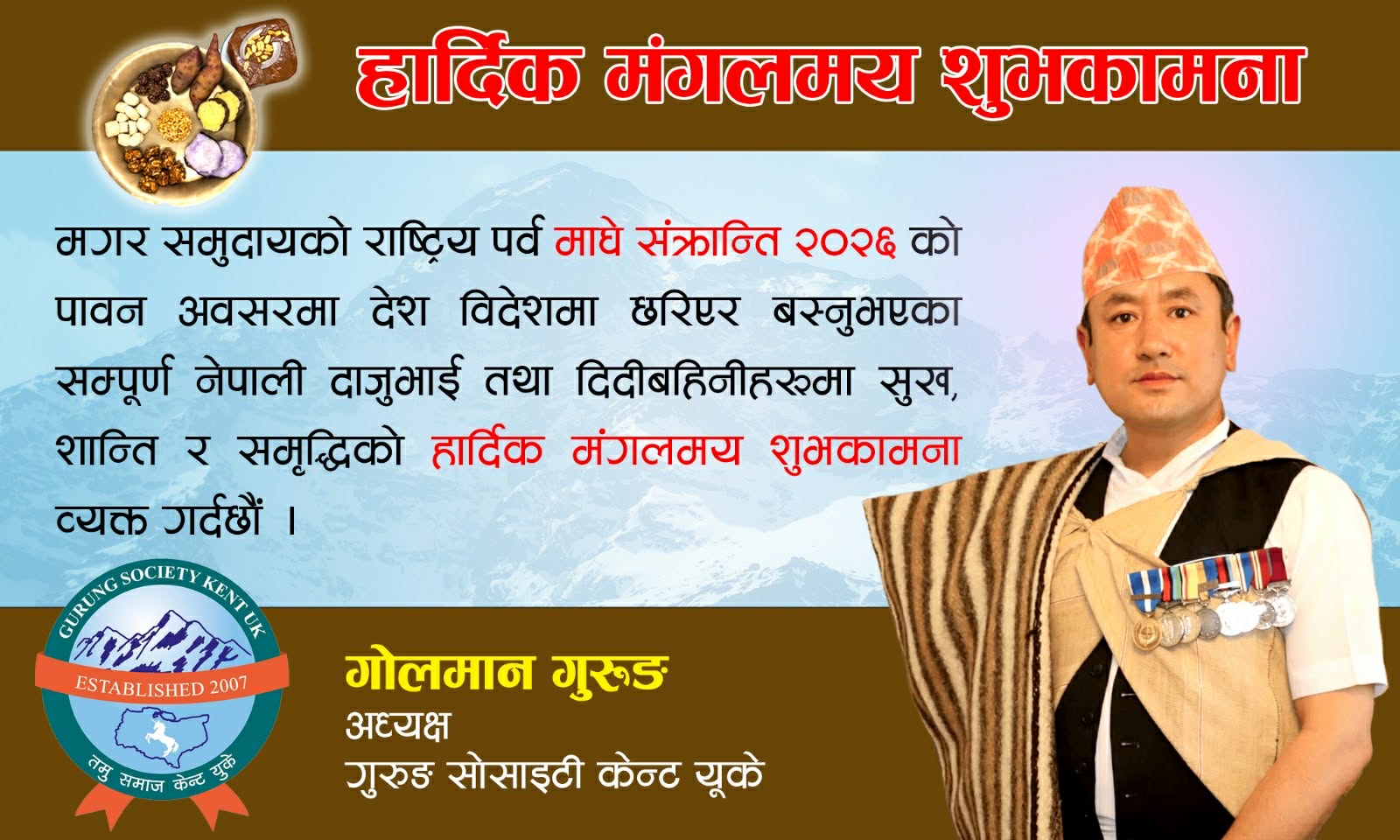 हार्दिक मंगलमय शुभकामना

मगर समुदायको राष्ट्रिय पर्व माघे संक्रान्ति २०२६ को पावन अवसरमा देश विदेशमा छरिएर बस्नुभएका सम्पूर्ण नेपाली दाजुभाई तथा दिदीबहिनीहरूमा सुख, शान्ति र समृद्धिको हार्दिक मंगलमय शुभकामना व्यक्त गर्दछौं ।

GURUNG SOCIETY KENT UK
ESTABLISHED 2007
तमु समाज केन्ट यूके

गोलमान गुरुङ
अध्यक्ष
गुरुङ सोसाइटी केन्ट यूके